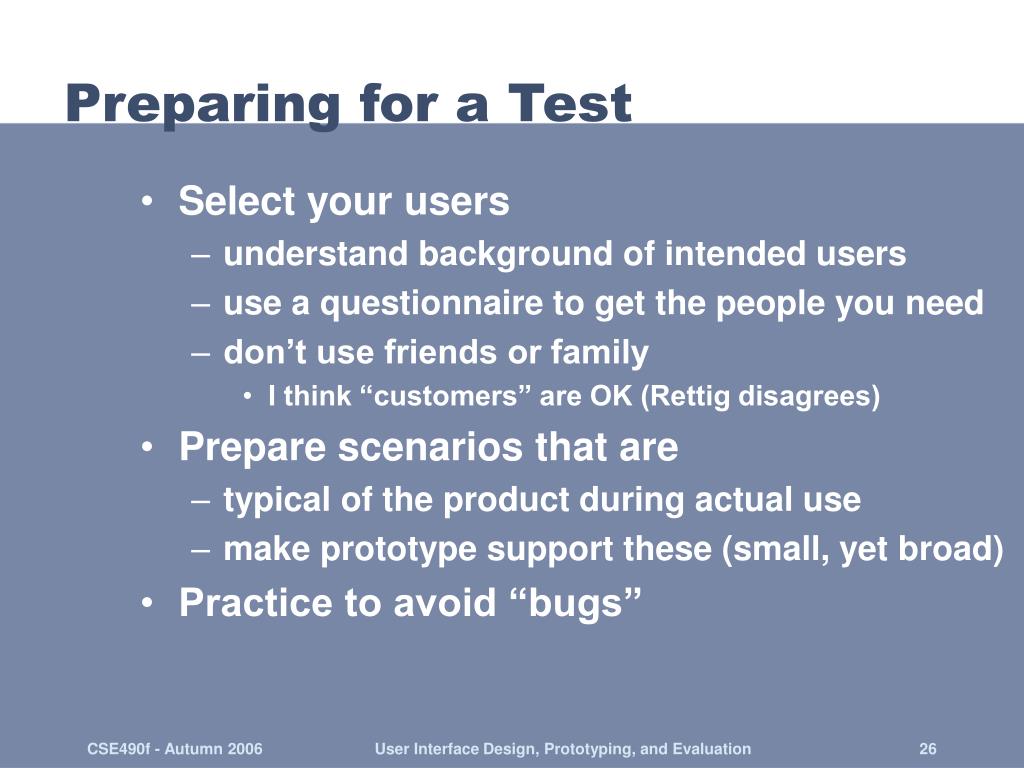 Preparing for a Test

• Select your users
– understand background of intended users
– use a questionnaire to get the people you need
– don’t use friends or family
• I think “customers” are OK (Rettig disagrees)
• Prepare scenarios that are
– typical of the product during actual use
– make prototype support these (small, yet broad)
• Practice to avoid “bugs”

CSE490f - Autumn 2006 User Interface Design, Prototyping, and Evaluation 26